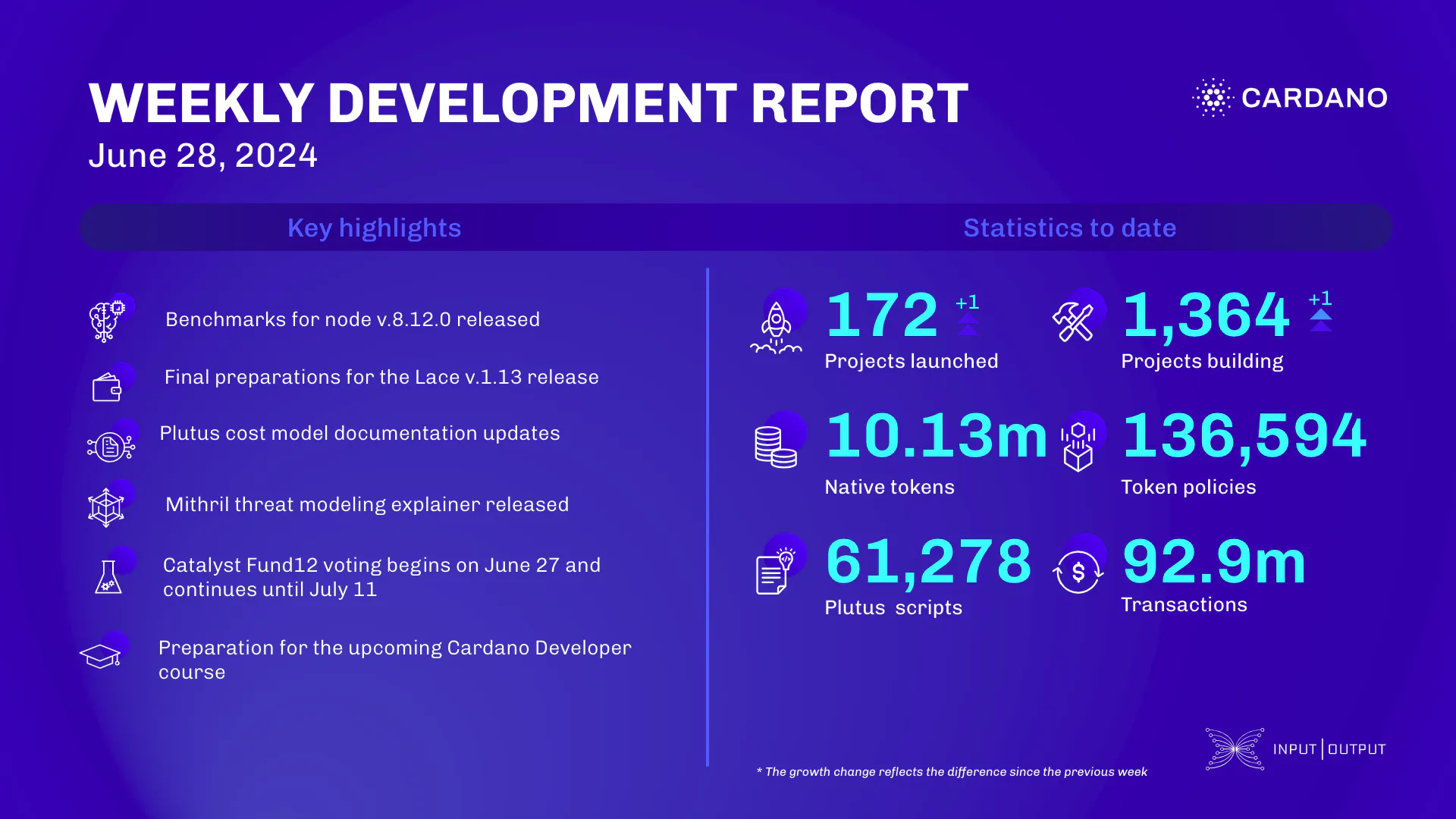 WEEKLY DEVELOPMENT REPORT
June 28, 2024

CARDANO

Key highlights

Benchmarks for node v.8.12.0 released

Final preparations for the Lace v.1.13 release

Plutus cost model documentation updates

Mithril threat modeling explainer released

Catalyst Fund12 voting begins on June 27 and continues until July 11

Preparation for the upcoming Cardano Developer course

Statistics to date

172 +1
Projects launched

1,364 +1
Projects building

10.13m
Native tokens

136,594
Token policies

61,278
Plutus scripts

92.9m
Transactions

* The growth change reflects the difference since the previous week

INPUT | OUTPUT